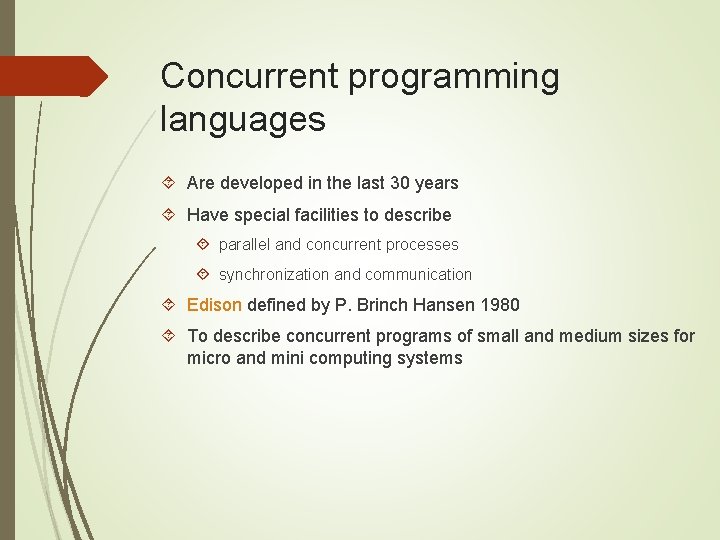 Concurrent programming languages

Are developed in the last 30 years

Have special facilities to describe

parallel and concurrent processes

synchronization and communication

Edison defined by P. Brinch Hansen 1980

To describe concurrent programs of small and medium sizes for micro and mini computing systems